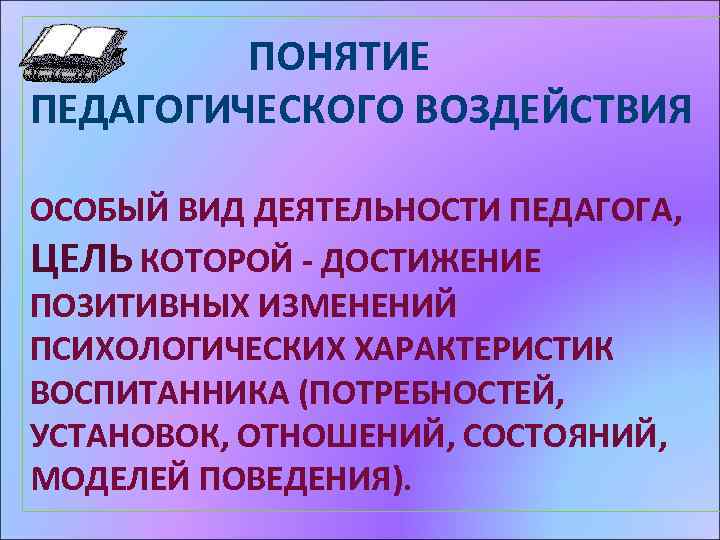 ПОНЯТИЕ ПЕДАГОГИЧЕСКОГО ВОЗДЕЙСТВИЯ

ОСОБЫЙ ВИД ДЕЯТЕЛЬНОСТИ ПЕДАГОГА, ЦЕЛЬ КОТОРОЙ - ДОСТИЖЕНИЕ ПОЗИТИВНЫХ ИЗМЕНЕНИЙ ПСИХОЛОГИЧЕСКИХ ХАРАКТЕРИСТИК ВОСПИТАННИКА (ПОТРЕБНОСТЕЙ, УСТАНОВОК, ОТНОШЕНИЙ, СОСТОЯНИЙ, МОДЕЛЕЙ ПОВЕДЕНИЯ).